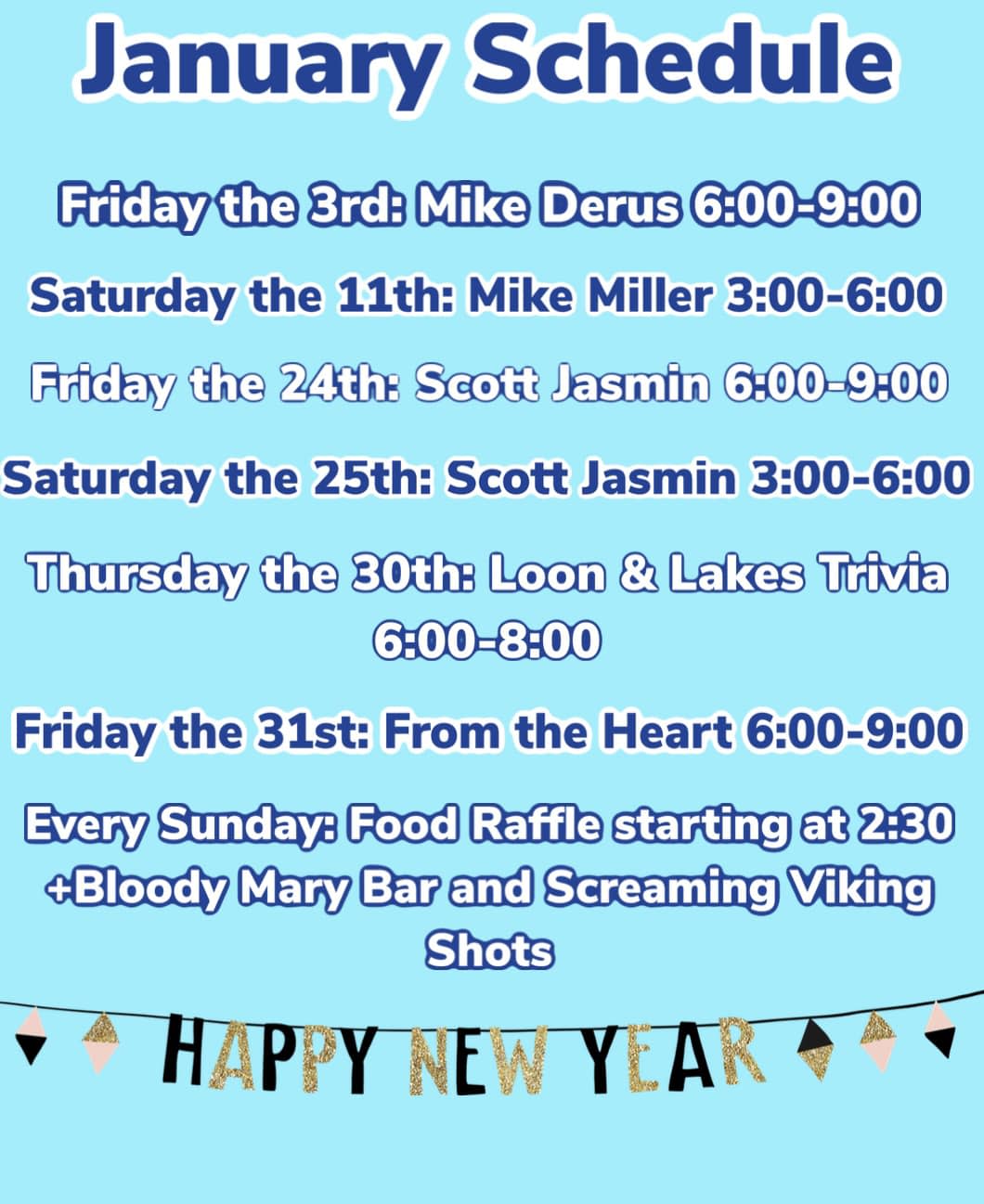 January Schedule

Friday the 3rd: Mike Derus 6:00-9:00

Saturday the 11th: Mike Miller 3:00-6:00

Friday the 24th: Scott Jasmin 6:00-9:00

Saturday the 25th: Scott Jasmin 3:00-6:00

Thursday the 30th: Loon & Lakes Trivia 6:00-8:00

Friday the 31st: From the Heart 6:00-9:00

Every Sunday: Food Raffle starting at 2:30 +Bloody Mary Bar and Screaming Viking Shots

HAPPY NEW YEAR